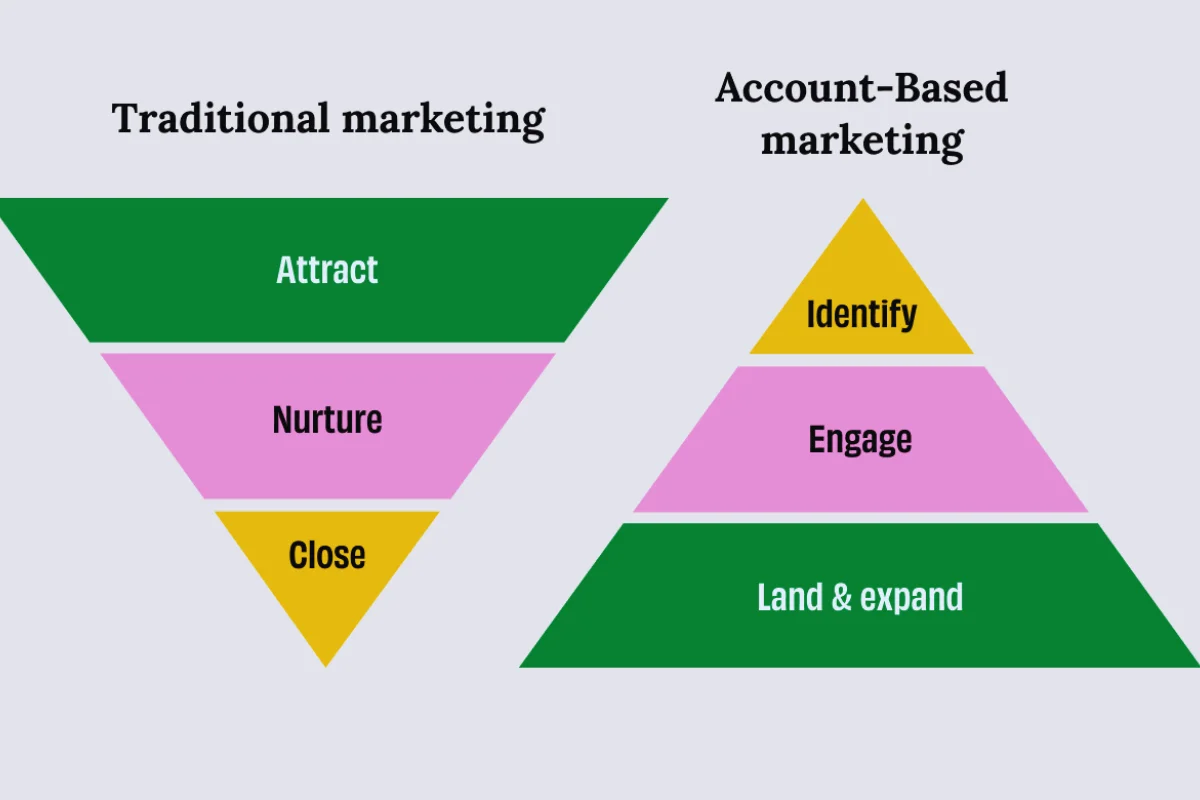 Traditional marketing

Attract

Nurture

Close

Account-Based marketing

Identify

Engage

Land & expand